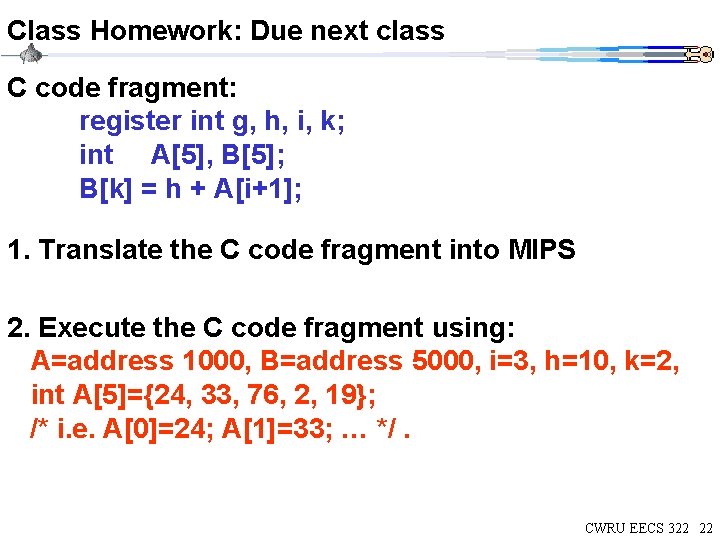 Class Homework: Due next class

C code fragment:
register int g, h, i, k;
int A[5], B[5];
B[k] = h + A[i+1];

1. Translate the C code fragment into MIPS

2. Execute the C code fragment using:
A=address 1000, B=address 5000, i=3, h=10, k=2,
int A[5]={24, 33, 76, 2, 19};
/* i.e. A[0]=24; A[1]=33; … */ .

CWRU EECS 322 22